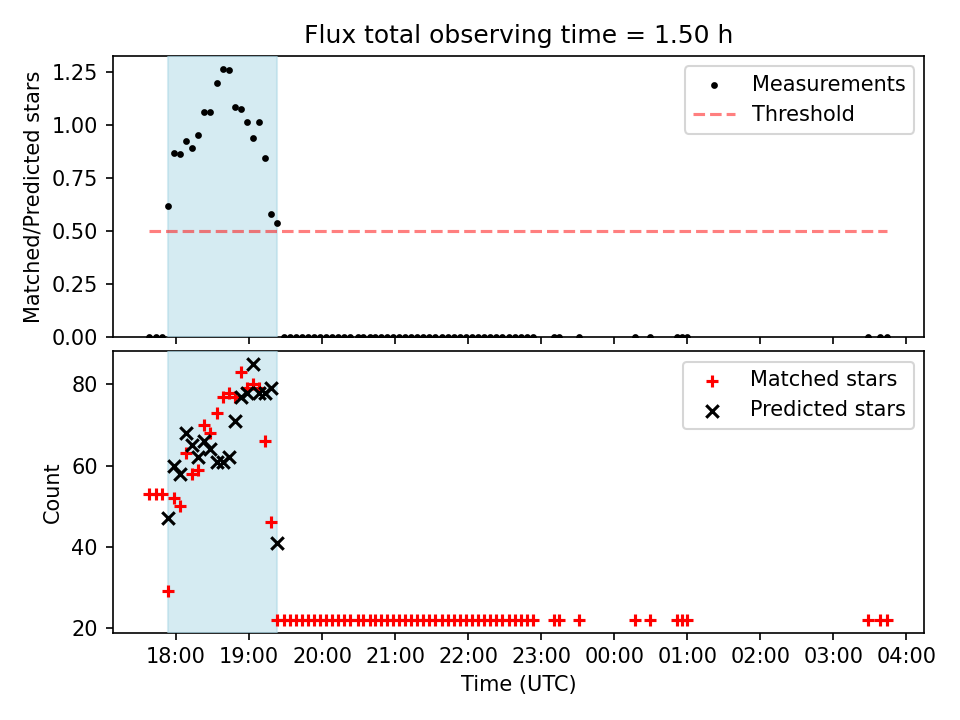 Flux total observing time = 1.50 h

Matched/Predicted stars

1.25
1.00
0.75
0.50
0.25
0.00

Measurements
Threshold

Count

80
60
40
20

Matched stars
Predicted stars

18:00 19:00 20:00 21:00 22:00 23:00 00:00 01:00 02:00 03:00 04:00

Time (UTC)